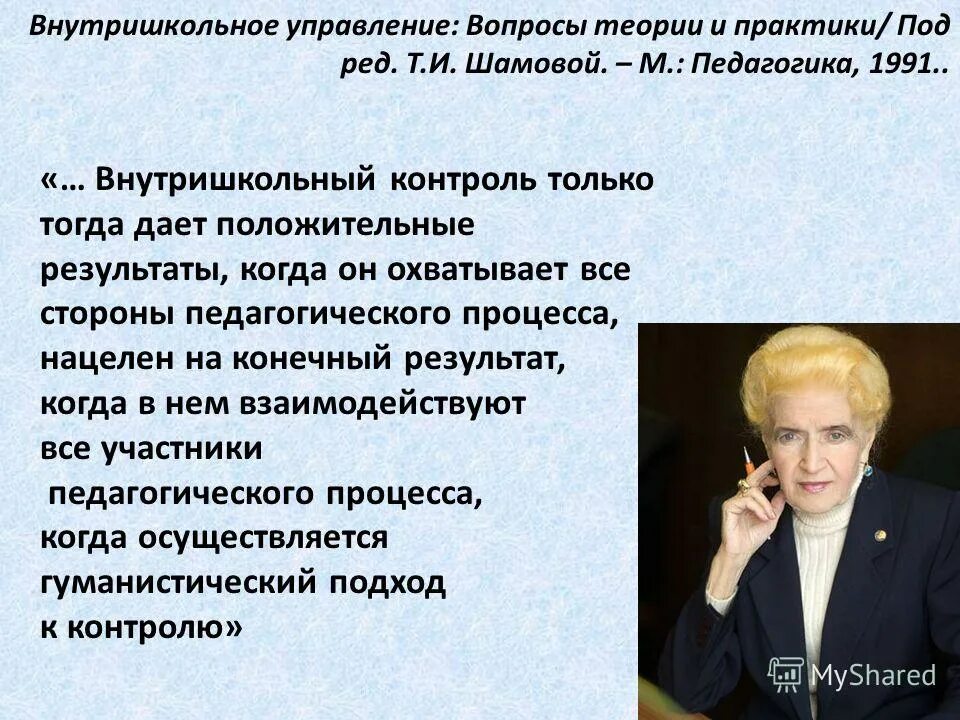 Внутришкольное управление: Вопросы теории и практики/ Под ред. Т.И. Шамовой. – М.: Педагогика, 1991..

«… Внутришкольный контроль только тогда дает положительные результаты, когда он охватывает все стороны педагогического процесса, нацелен на конечный результат, когда в нем взаимодействуют все участники педагогического процесса, когда осуществляется гуманистический подход к контролю»

MyShared